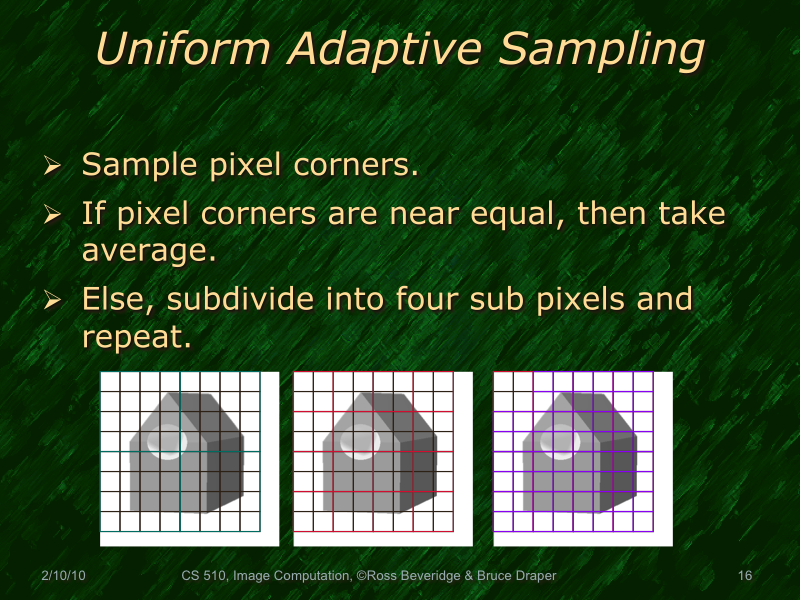 Uniform Adaptive Sampling

➢ Sample pixel corners.

➢ If pixel corners are near equal, then take average.

➢ Else, subdivide into four sub pixels and repeat.

2/10/10 CS 510, Image Computation, ©Ross Beveridge & Bruce Draper 16